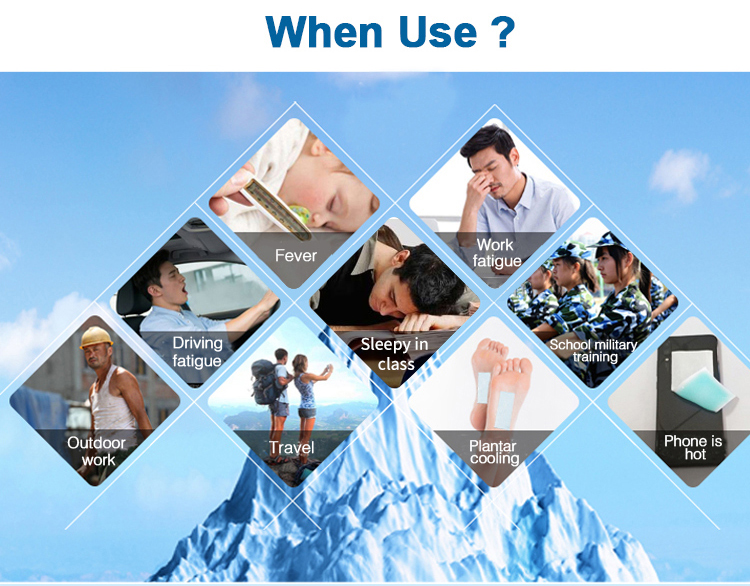 When Use ?

Fever

Work fatigue

Driving fatigue

Sleepy in class

School military training

Outdoor work

Travel

Plantar cooling

Phone is hot